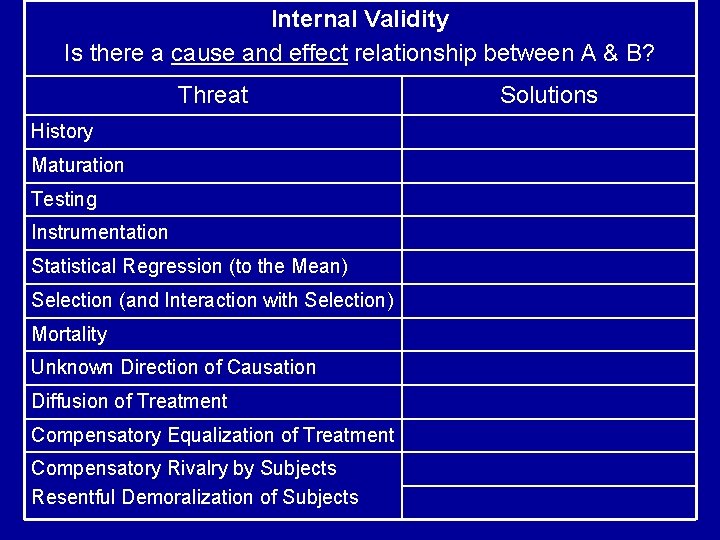 Internal Validity
Is there a cause and effect relationship between A & B?

| Threat | Solutions |
|---|---|
| History | |
| Maturation | |
| Testing | |
| Instrumentation | |
| Statistical Regression (to the Mean) | |
| Selection (and Interaction with Selection) | |
| Mortality | |
| Unknown Direction of Causation | |
| Diffusion of Treatment | |
| Compensatory Equalization of Treatment | |
| Compensatory Rivalry by Subjects | |
| Resentful Demoralization of Subjects | |